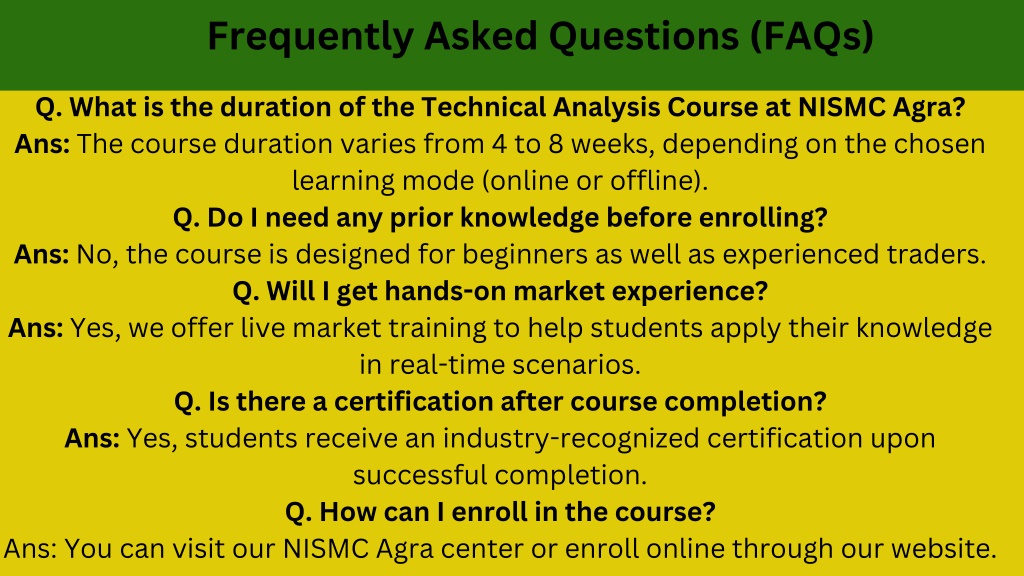 Frequently Asked Questions (FAQs)

Q. What is the duration of the Technical Analysis Course at NISMC Agra?
Ans: The course duration varies from 4 to 8 weeks, depending on the chosen learning mode (online or offline).

Q. Do I need any prior knowledge before enrolling?
Ans: No, the course is designed for beginners as well as experienced traders.

Q. Will I get hands-on market experience?
Ans: Yes, we offer live market training to help students apply their knowledge in real-time scenarios.

Q. Is there a certification after course completion?
Ans: Yes, students receive an industry-recognized certification upon successful completion.

Q. How can I enroll in the course?
Ans: You can visit our NISMC Agra center or enroll online through our website.